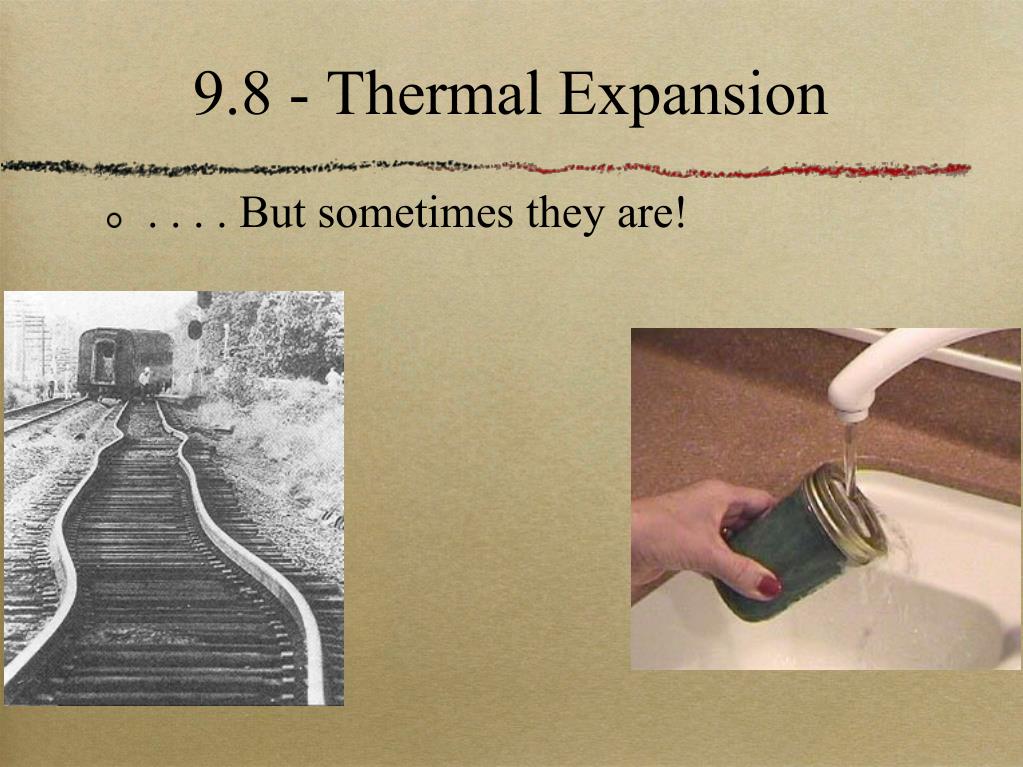 9.8 - Thermal Expansion

. . . . But sometimes they are!